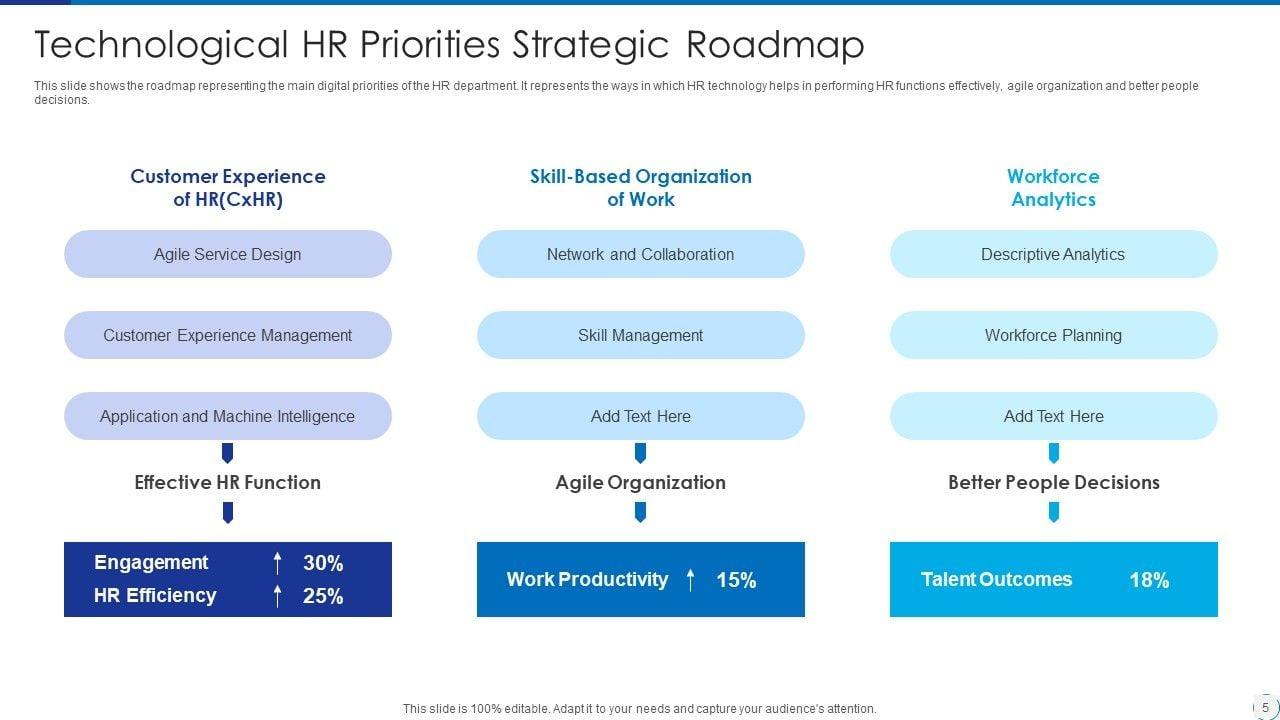 Technological HR Priorities Strategic Roadmap

This slide shows the roadmap representing the main digital priorities of the HR department. It represents the ways in which HR technology helps in performing HR functions effectively, agile organization and better people decisions.

Customer Experience of HR(CxHR)

Agile Service Design

Customer Experience Management

Application and Machine Intelligence

Effective HR Function

Engagement ↑ 30%
HR Efficiency ↑ 25%

Skill-Based Organization of Work

Network and Collaboration

Skill Management

Add Text Here

Agile Organization

Work Productivity ↑ 15%

Workforce Analytics

Descriptive Analytics

Workforce Planning

Add Text Here

Better People Decisions

Talent Outcomes 18%

This slide is 100% editable. Adapt it to your needs and capture your audience's attention.

5